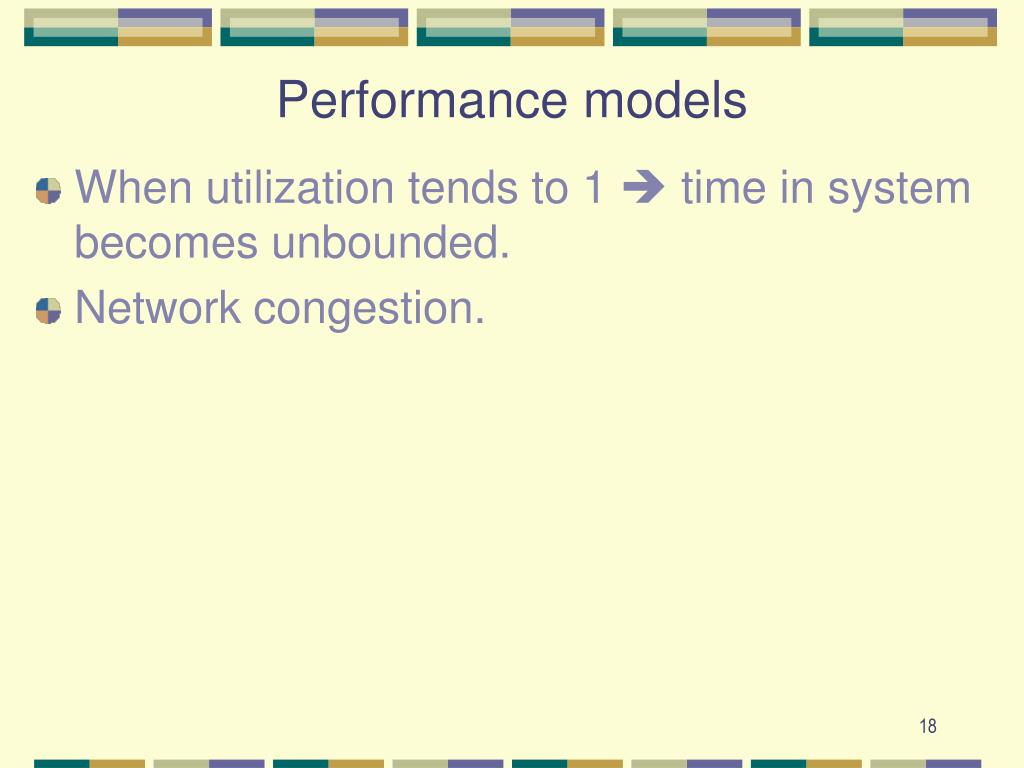 Performance models

When utilization tends to 1 ➔ time in system becomes unbounded.

Network congestion.

18